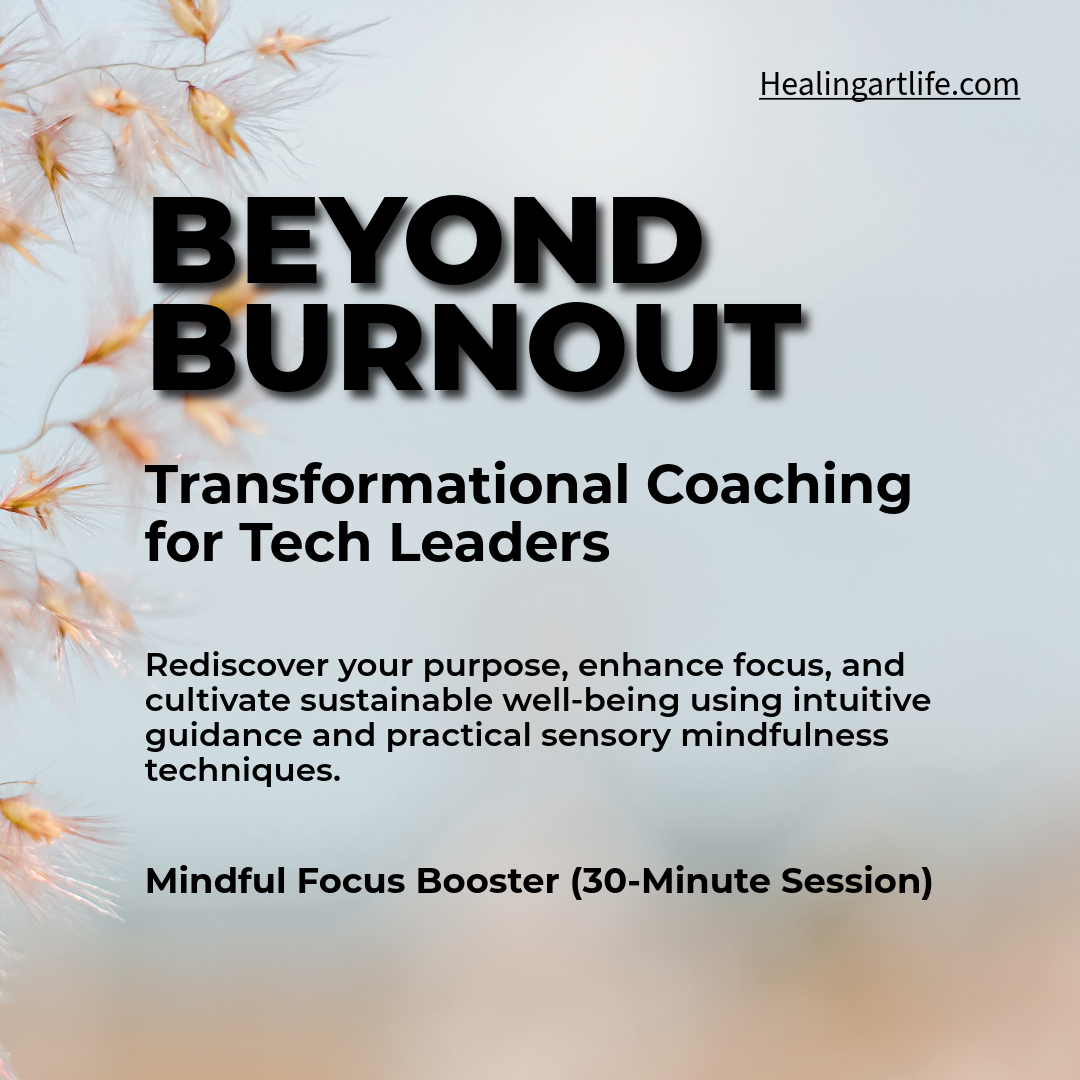 Healingartlife.com

BEYOND BURNOUT

Transformational Coaching for Tech Leaders

Rediscover your purpose, enhance focus, and cultivate sustainable well-being using intuitive guidance and practical sensory mindfulness techniques.

Mindful Focus Booster (30-Minute Session)